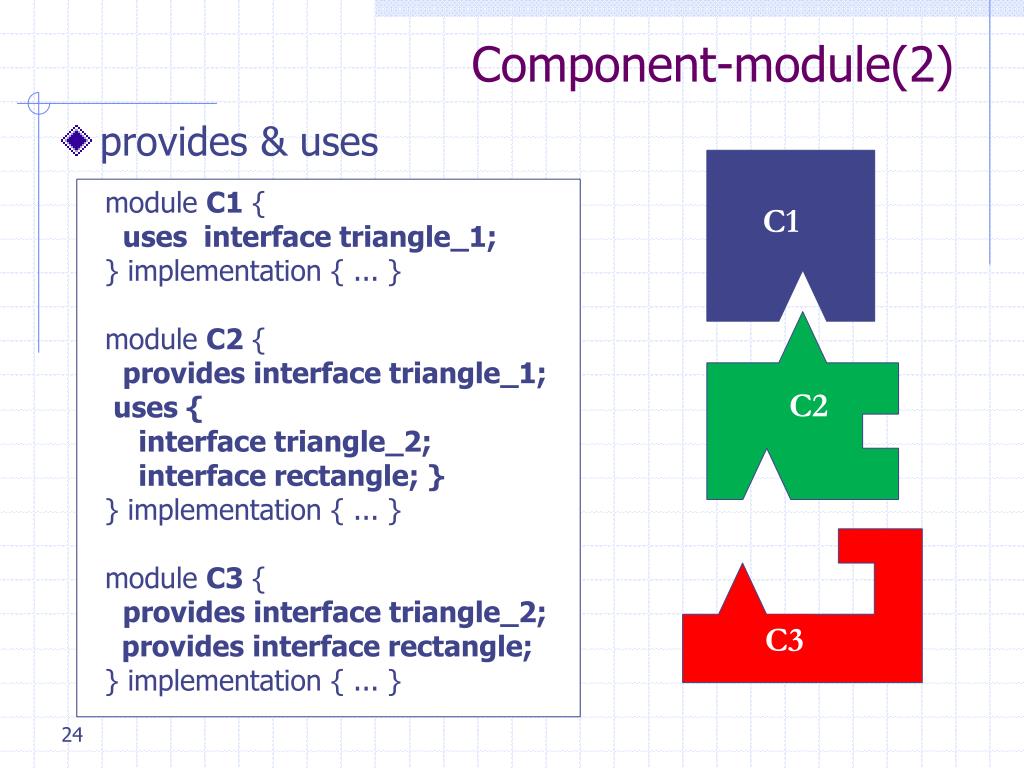 Component-module(2)

provides & uses

module C1 {
uses interface triangle_1;
} implementation { ... }

module C2 {
provides interface triangle_1;
uses {
interface triangle_2;
interface rectangle; }
} implementation { ... }

module C3 {
provides interface triangle_2;
provides interface rectangle;
} implementation { ... }

C1

C2

C3

24